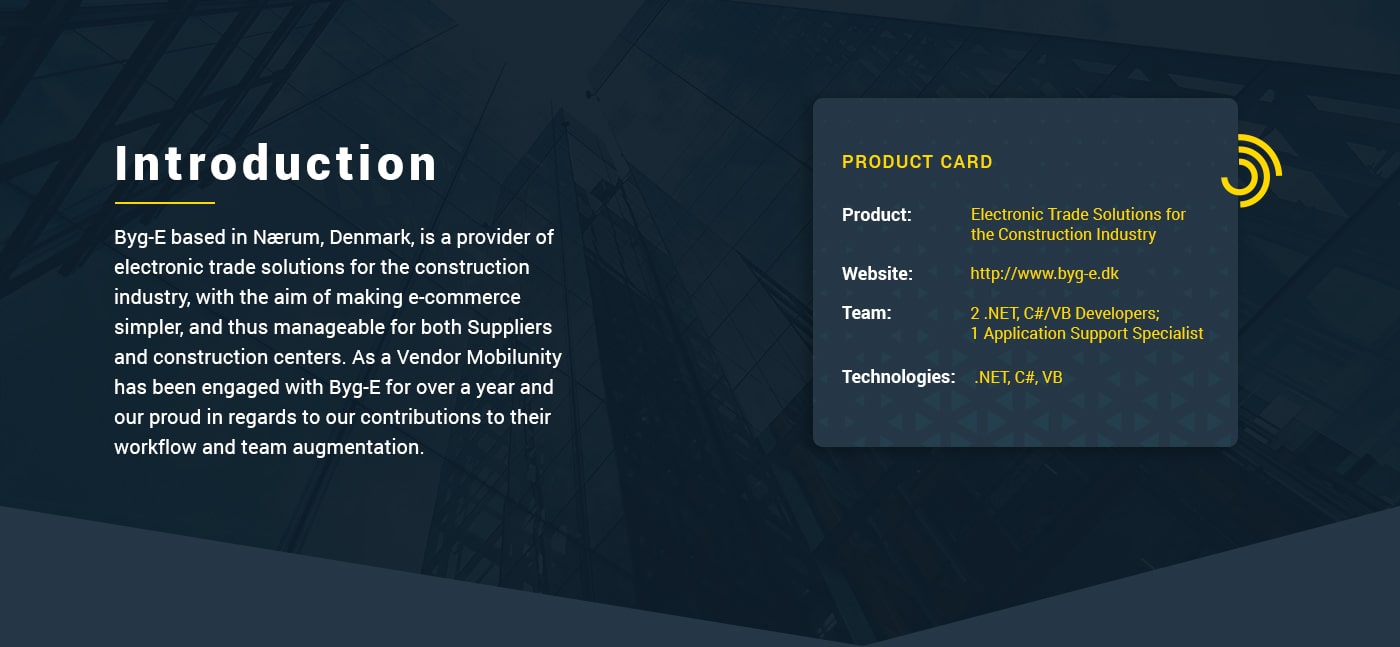 Introduction

Byg-E based in Nærum, Denmark, is a provider of electronic trade solutions for the construction industry, with the aim of making e-commerce simpler, and thus manageable for both Suppliers and construction centers. As a Vendor Mobilunity has been engaged with Byg-E for over a year and our proud in regards to our contributions to their workflow and team augmentation.

PRODUCT CARD

Product: Electronic Trade Solutions for the Construction Industry

Website: http://www.byg-e.dk

Team: 2 .NET, C#/VB Developers; 1 Application Support Specialist

Technologies: .NET, C#, VB